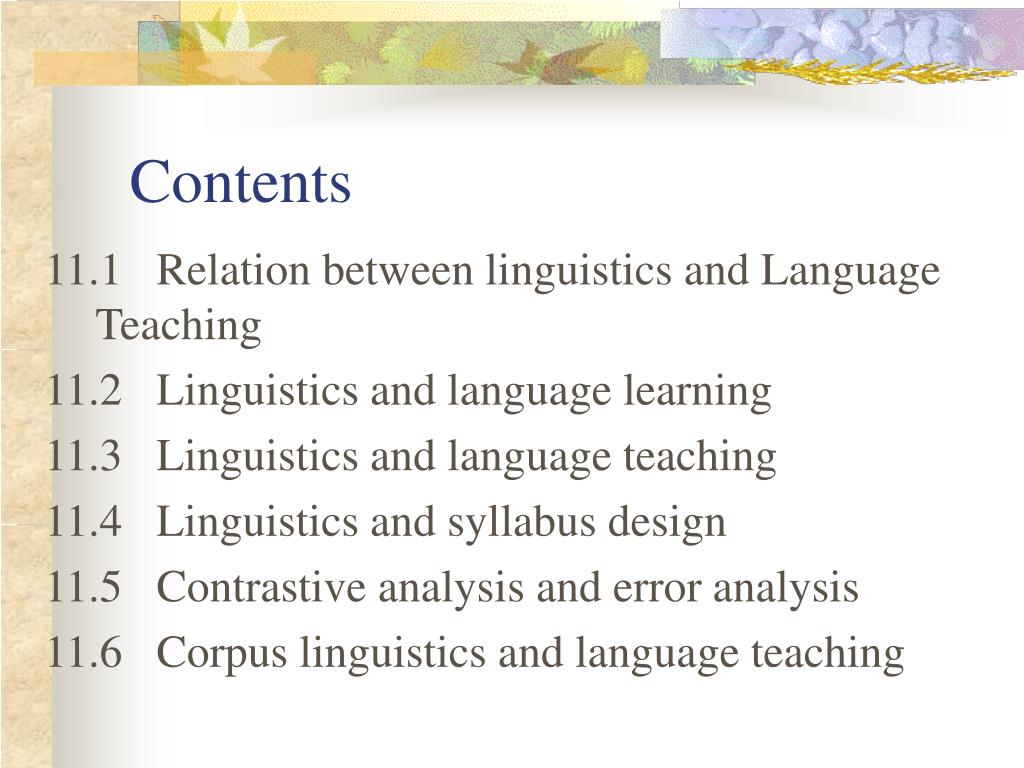 Contents

11.1 Relation between linguistics and Language Teaching

11.2 Linguistics and language learning

11.3 Linguistics and language teaching

11.4 Linguistics and syllabus design

11.5 Contrastive analysis and error analysis

11.6 Corpus linguistics and language teaching